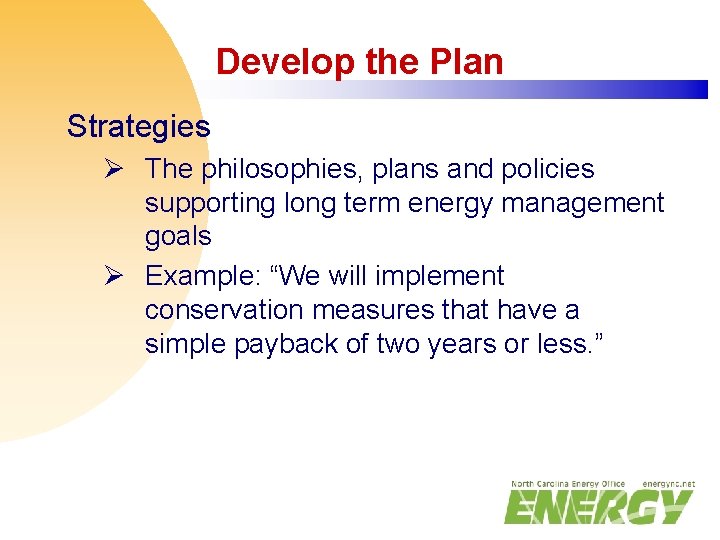 Develop the Plan

Strategies

➢ The philosophies, plans and policies supporting long term energy management goals

➢ Example: “We will implement conservation measures that have a simple payback of two years or less.”

North Carolina Energy Office energync.net
ENERGY